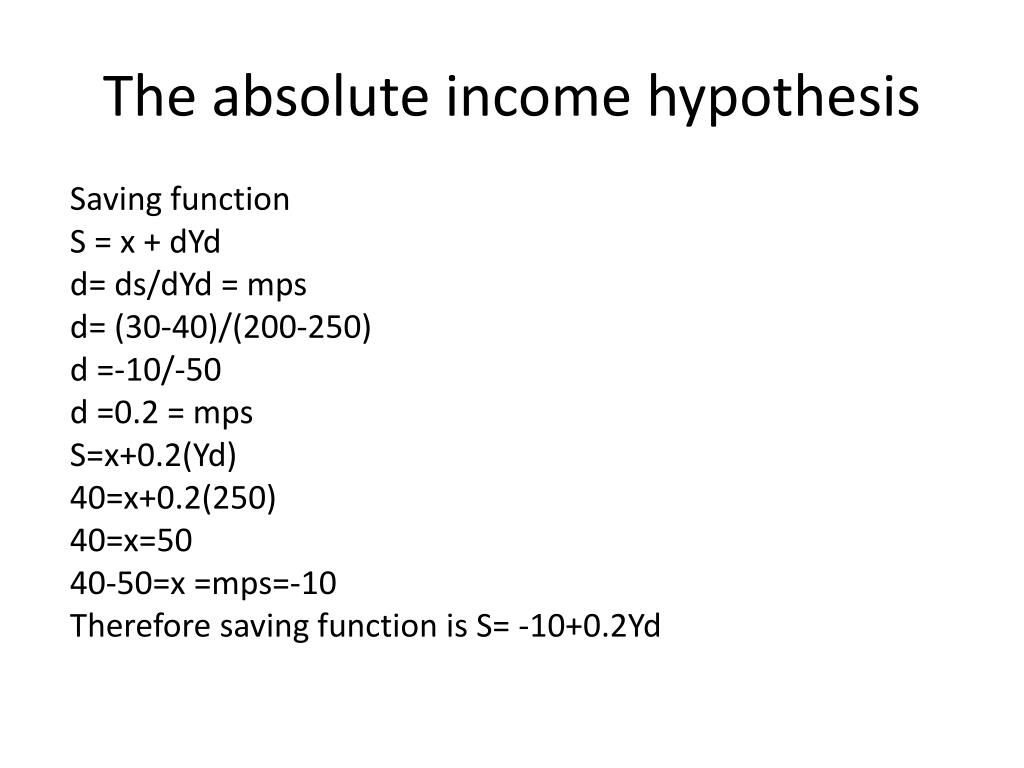 The absolute income hypothesis

Saving function
S = x + dYd
d= ds/dYd = mps
d= (30-40)/(200-250)
d =-10/-50
d =0.2 = mps
S=x+0.2(Yd)
40=x+0.2(250)
40=x=50
40-50=x =mps=-10
Therefore saving function is S= -10+0.2Yd